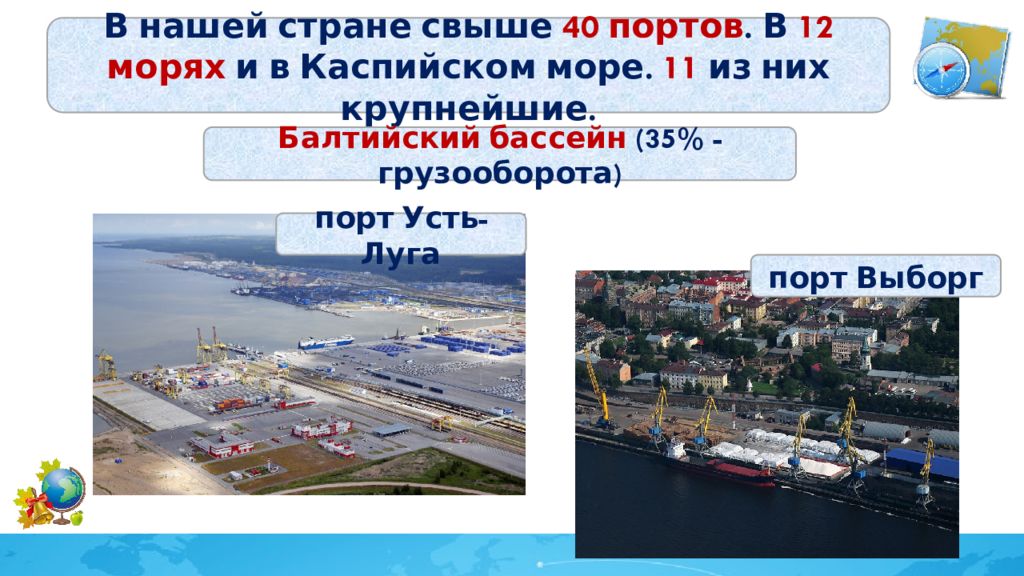 В нашей стране свыше 40 портов. В 12 морях и в Каспийском море. 11 из них крупнейшие.

Балтийский бассейн (35% - грузооборота)

порт Усть-Луга

порт Выборг